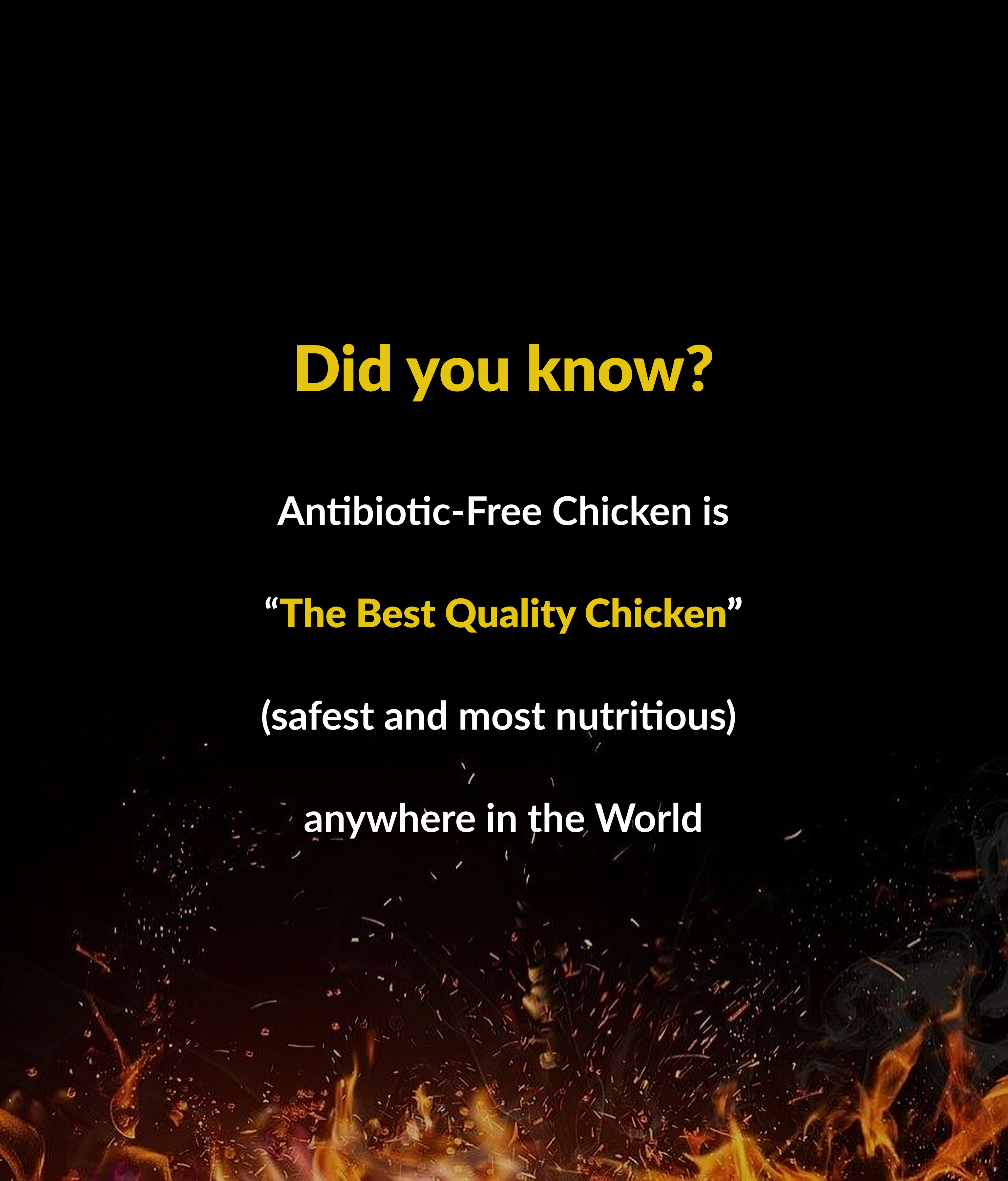 Did you know?

Antibiotic-Free Chicken is

“The Best Quality Chicken”

(safest and most nutritious)

anywhere in the World